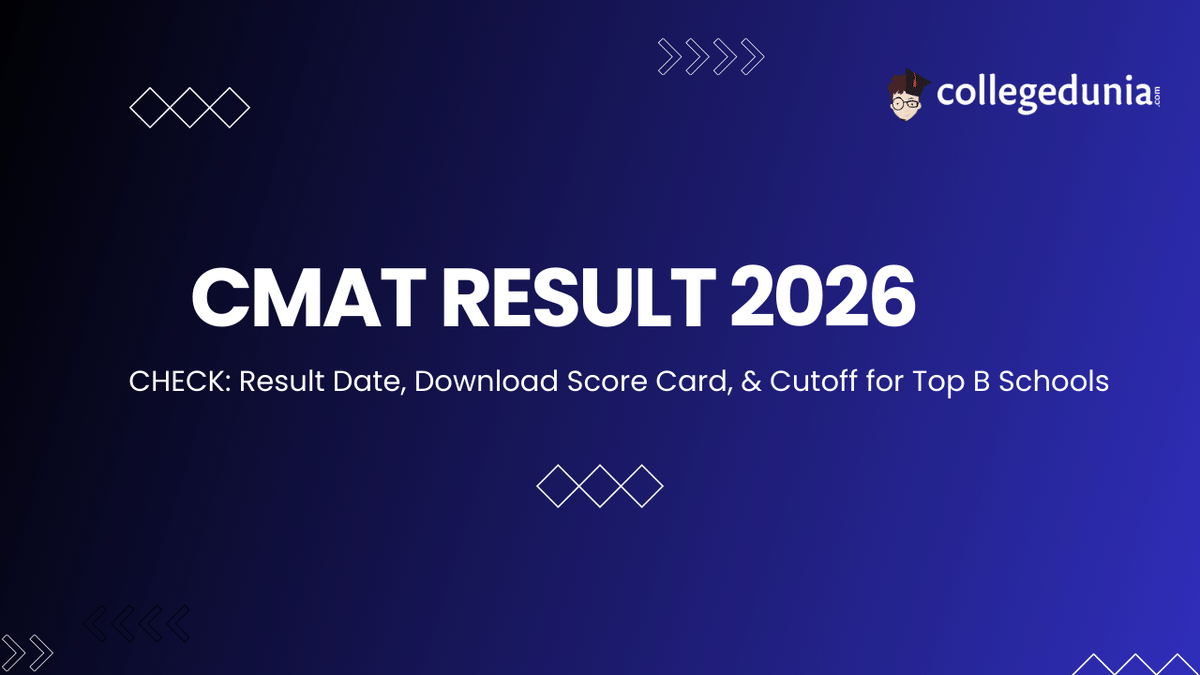 collegedunia.com

CMAT RESULT 2026

CHECK: Result Date, Download Score Card, & Cutoff for Top B Schools